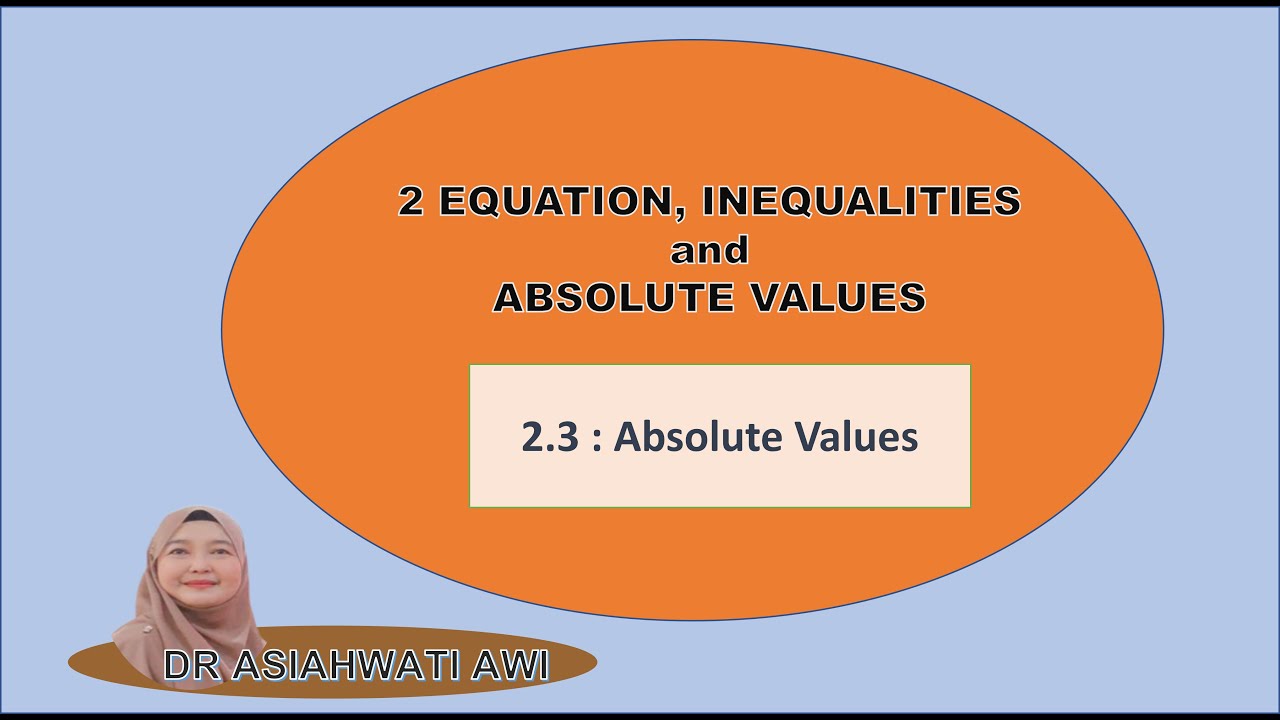 2 EQUATION, INEQUALITIES
and
ABSOLUTE VALUES

2.3 : Absolute Values

DR ASIAHWATI AWI